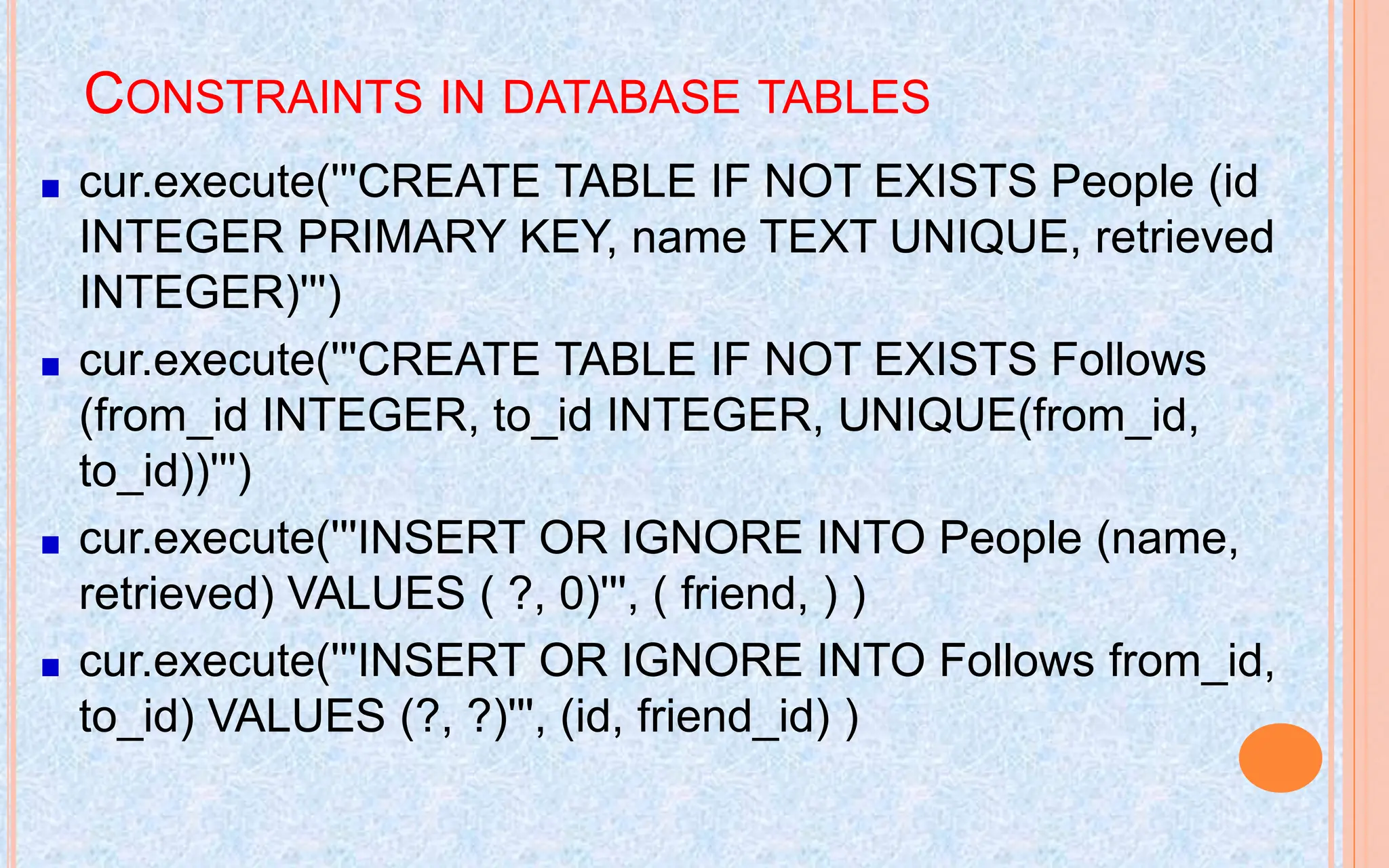 CONSTRAINTS IN DATABASE TABLES

- cur.execute('''CREATE TABLE IF NOT EXISTS People (id INTEGER PRIMARY KEY, name TEXT UNIQUE, retrieved INTEGER)''')
- cur.execute('''CREATE TABLE IF NOT EXISTS Follows (from_id INTEGER, to_id INTEGER, UNIQUE(from_id, to_id))''')
- cur.execute('''INSERT OR IGNORE INTO People (name, retrieved) VALUES ( ?, 0)''', ( friend, ) )
- cur.execute('''INSERT OR IGNORE INTO Follows from_id, to_id) VALUES (?, ?)''', (id, friend_id) )